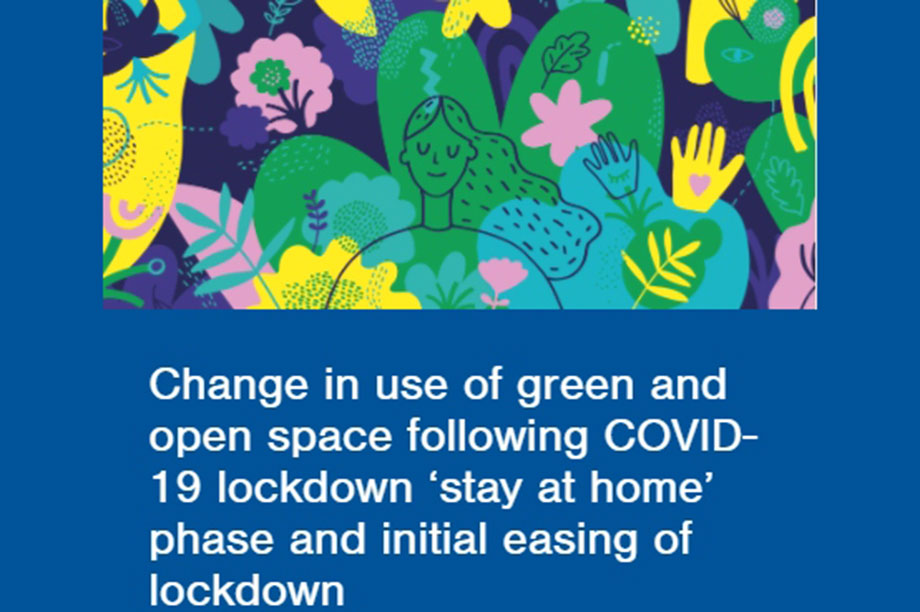 Change in use of green and open space following COVID-19 lockdown ‘stay at home’ phase and initial easing of lockdown